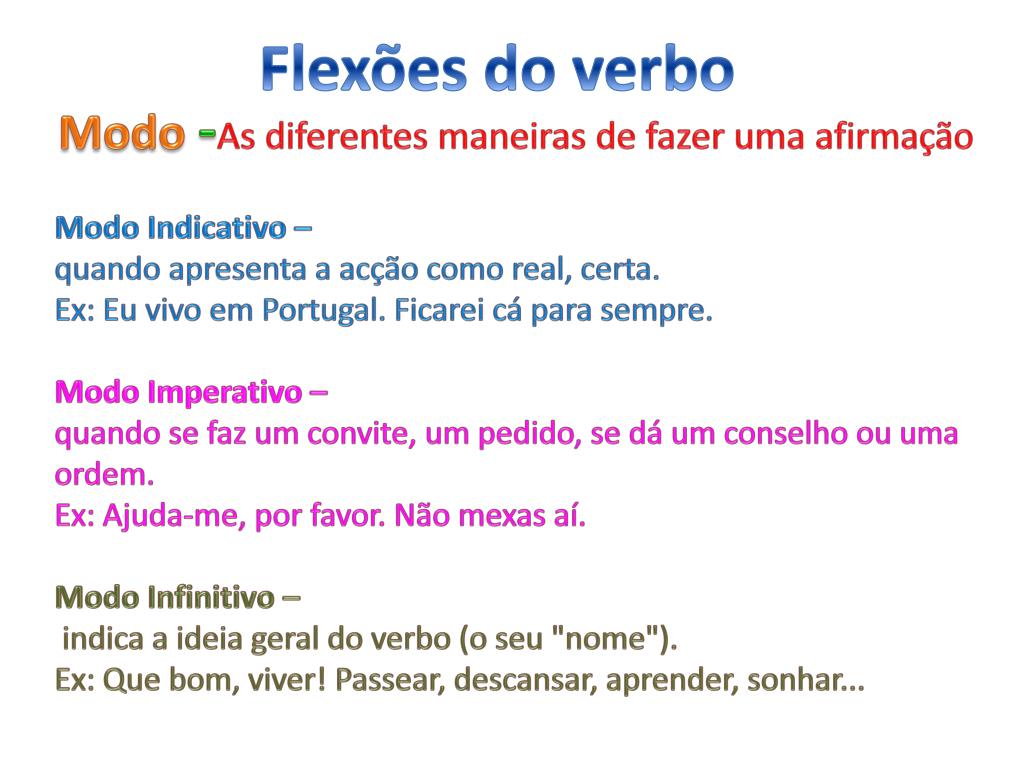 Flexões do verbo
Modo -As diferentes maneiras de fazer uma afirmação

Modo Indicativo –
quando apresenta a acção como real, certa.
Ex: Eu vivo em Portugal. Ficarei cá para sempre.

Modo Imperativo –
quando se faz um convite, um pedido, se dá um conselho ou uma ordem.
Ex: Ajuda-me, por favor. Não mexas aí.

Modo Infinitivo –
indica a ideia geral do verbo (o seu "nome").
Ex: Que bom, viver! Passear, descansar, aprender, sonhar...